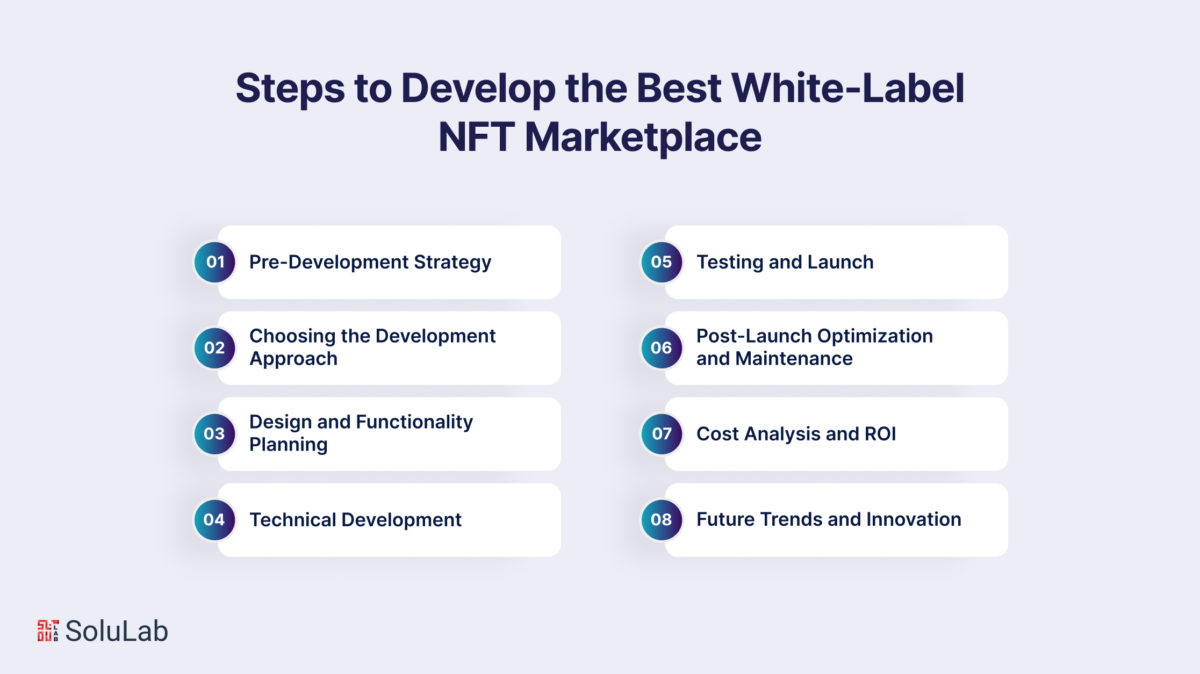 Steps to Develop the Best White-Label NFT Marketplace

01 Pre-Development Strategy

02 Choosing the Development Approach

03 Design and Functionality Planning

04 Technical Development

05 Testing and Launch

06 Post-Launch Optimization and Maintenance

07 Cost Analysis and ROI

08 Future Trends and Innovation

SoluLab